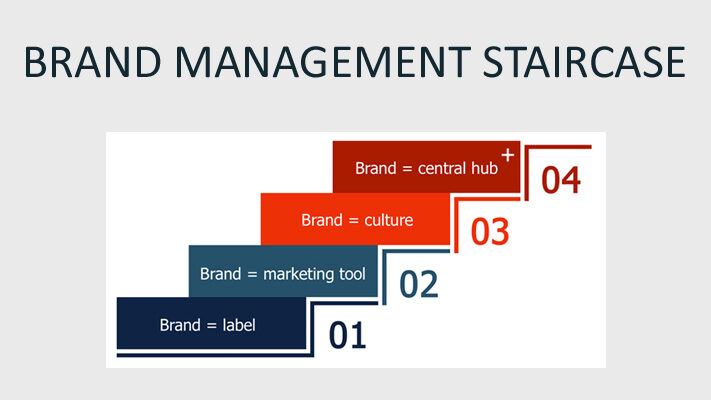 BRAND MANAGEMENT STAIRCASE

Brand = central hub +
04
Brand = culture
03
Brand = marketing tool
02
Brand = label
01